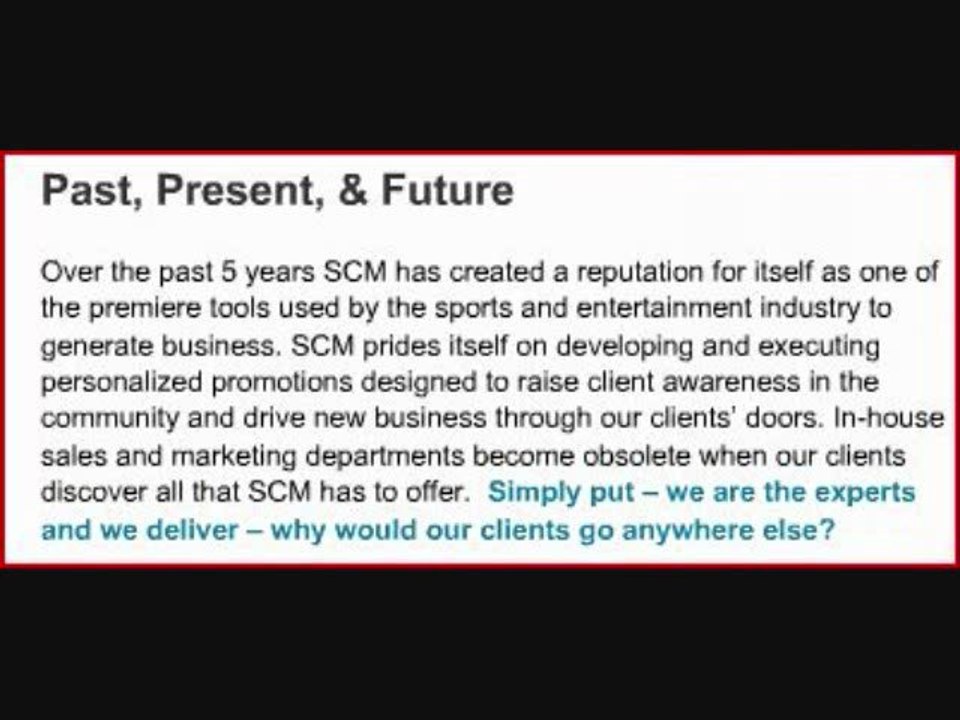 Past, Present, & Future

Over the past 5 years SCM has created a reputation for itself as one of the premiere tools used by the sports and entertainment industry to generate business. SCM prides itself on developing and executing personalized promotions designed to raise client awareness in the community and drive new business through our clients' doors. In-house sales and marketing departments become obsolete when our clients discover all that SCM has to offer. Simply put – we are the experts and we deliver – why would our clients go anywhere else?